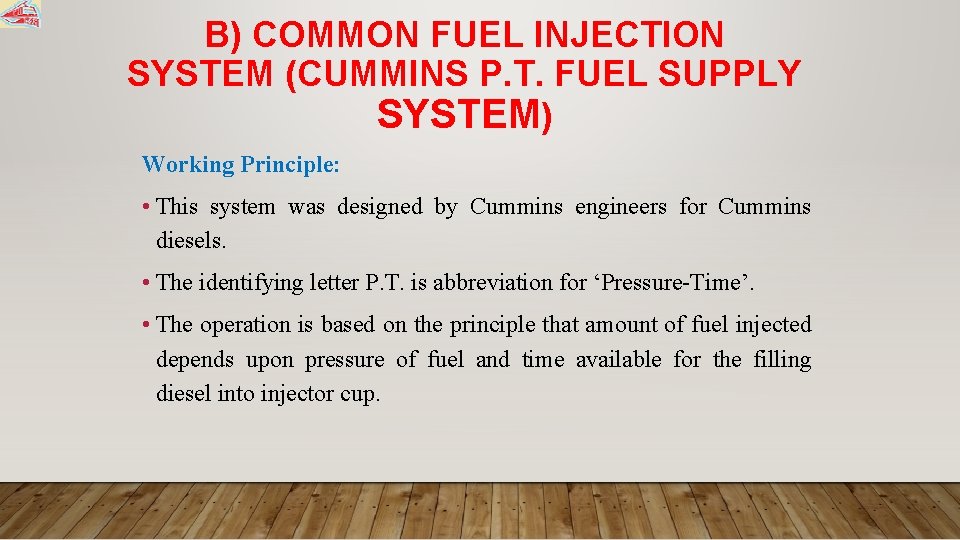 B) COMMON FUEL INJECTION SYSTEM (CUMMINS P.T. FUEL SUPPLY SYSTEM)

Working Principle:

• This system was designed by Cummins engineers for Cummins diesels.

• The identifying letter P.T. is abbreviation for ‘Pressure-Time’.

• The operation is based on the principle that amount of fuel injected depends upon pressure of fuel and time available for the filling diesel into injector cup.